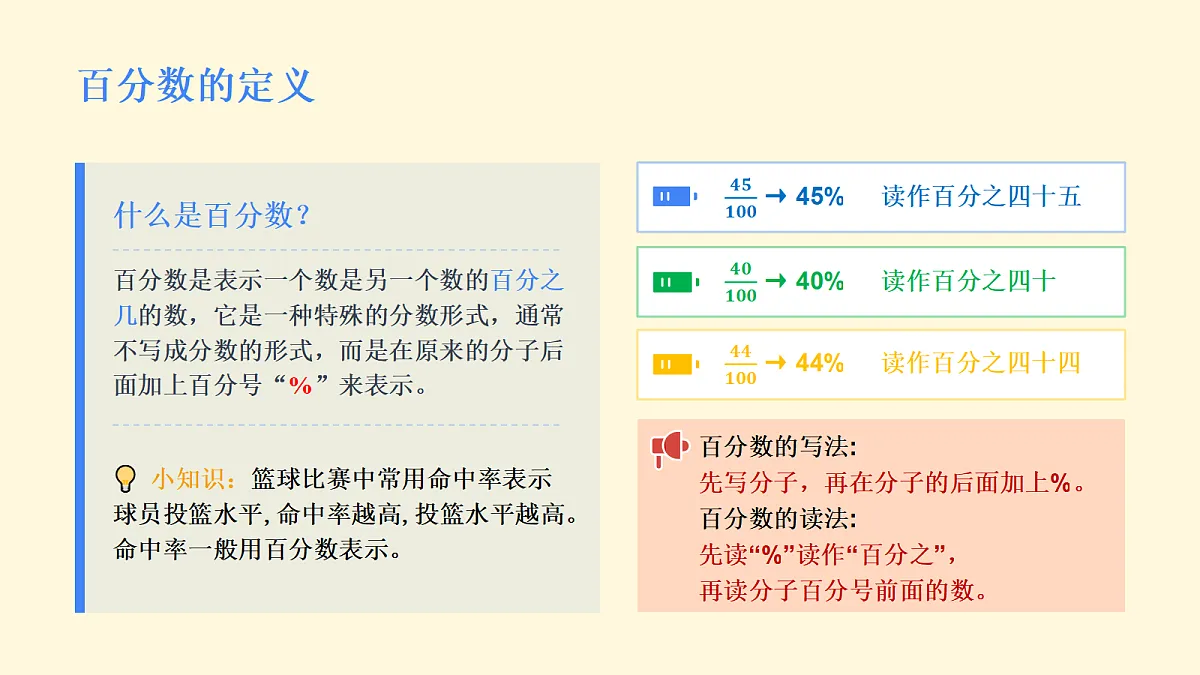 百分数的定义

什么是百分数?

百分数是表示一个数是另一个数的百分之几的数，它是一种特殊的分数形式，通常不写成分数的形式，而是在原来的分子后面加上百分号“%”来表示。

小知识：篮球比赛中常用命中率表示球员投篮水平，命中率越高，投篮水平越高。命中率一般用百分数表示。

$\frac{45}{100}$ → 45% 读作百分之四十五

$\frac{40}{100}$ → 40% 读作百分之四十

$\frac{44}{100}$ → 44% 读作百分之四十四

百分数的写法:
先写分子，再在分子的后面加上%。
百分数的读法:
先读“%”读作“百分之”，
再读分子百分号前面的数。